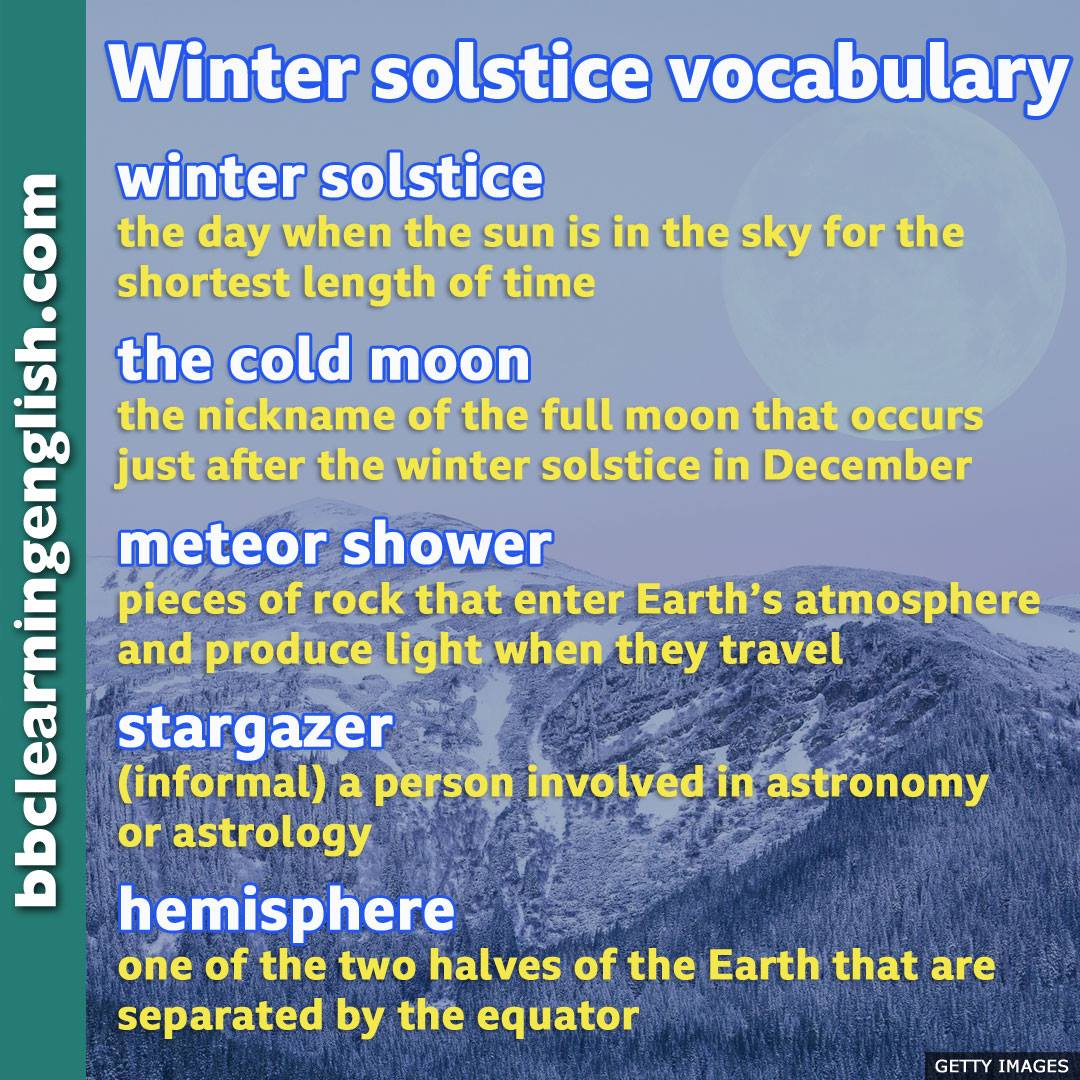 bbclearningenglish.com

Winter solstice vocabulary

winter solstice
the day when the sun is in the sky for the shortest length of time

the cold moon
the nickname of the full moon that occurs just after the winter solstice in December

meteor shower
pieces of rock that enter Earth's atmosphere and produce light when they travel

stargazer
(informal) a person involved in astronomy or astrology

hemisphere
one of the two halves of the Earth that are separated by the equator

GETTY IMAGES